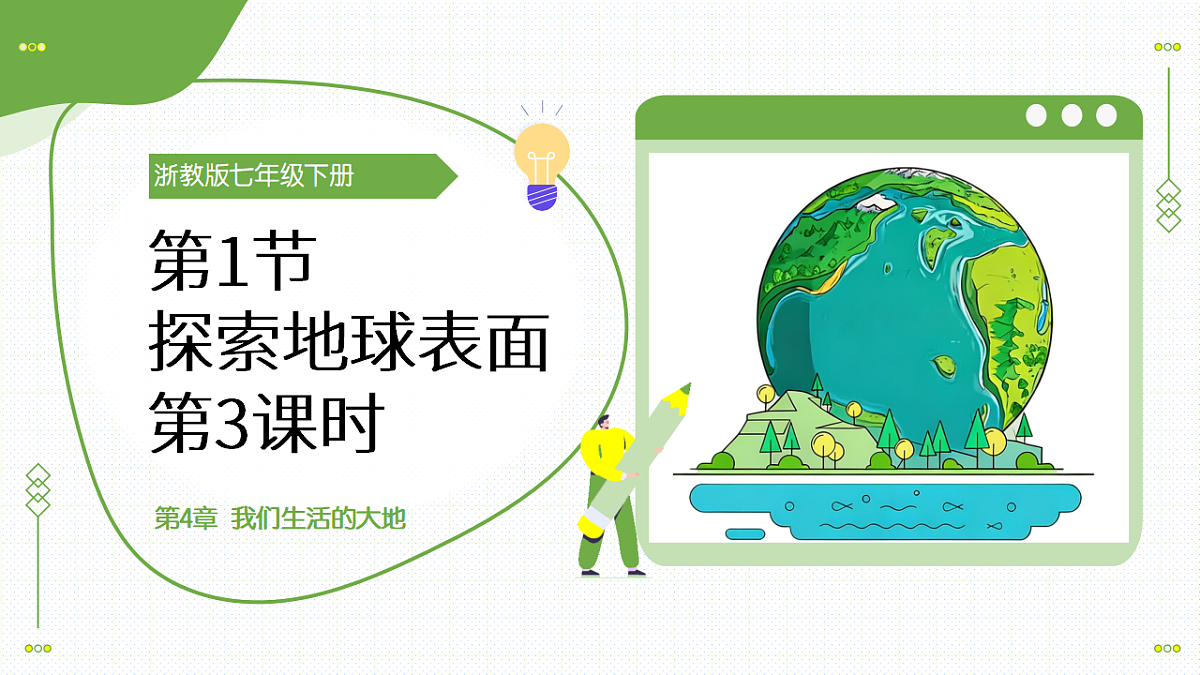 浙教版七年级下册

第1节
探索地球表面
第3课时

第4章 我们生活的大地